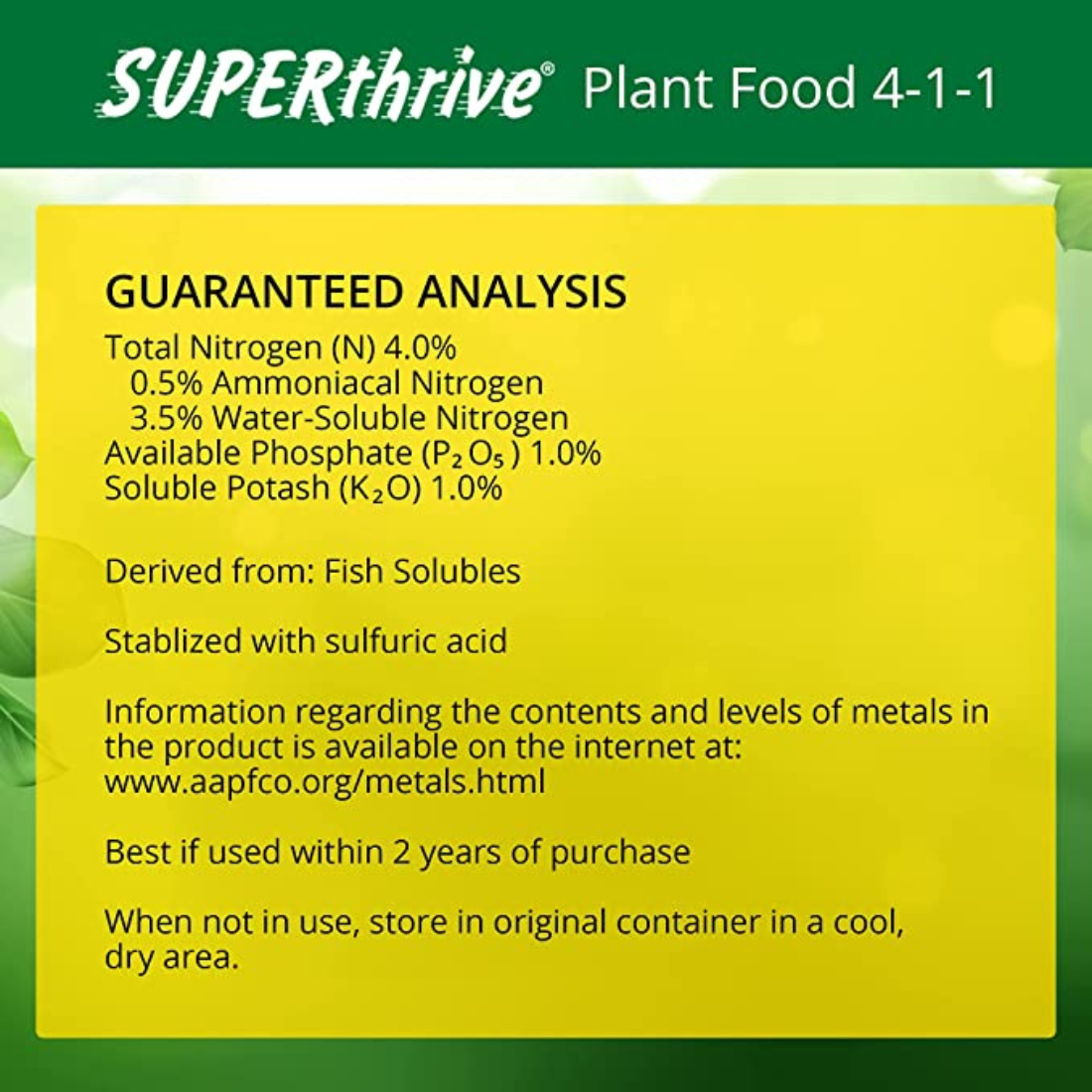 SUPERthrive® Plant Food 4-1-1

GUARANTEED ANALYSIS
Total Nitrogen (N) 4.0%
0.5% Ammoniacal Nitrogen
3.5% Water-Soluble Nitrogen
Available Phosphate ($P_2O_5$) 1.0%
Soluble Potash ($K_2O$) 1.0%

Derived from: Fish Solubles

Stablized with sulfuric acid

Information regarding the contents and levels of metals in the product is available on the internet at: www.aapfco.org/metals.html

Best if used within 2 years of purchase

When not in use, store in original container in a cool, dry area.